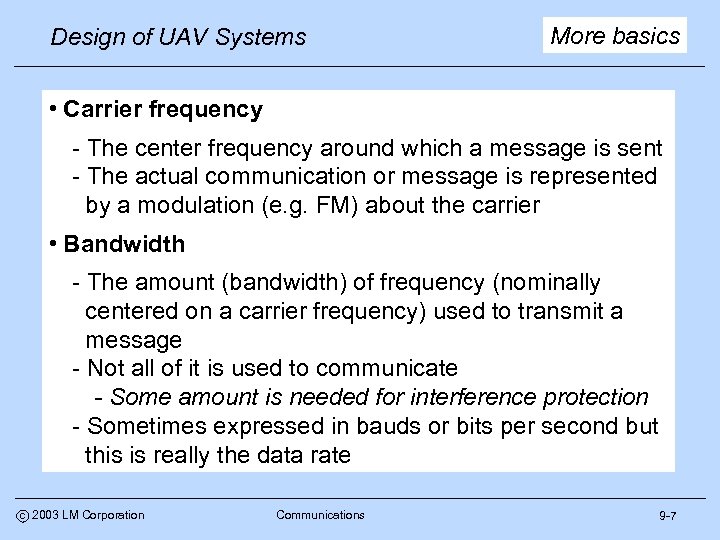 Design of UAV Systems

More basics

• Carrier frequency

- The center frequency around which a message is sent
- The actual communication or message is represented by a modulation (e.g. FM) about the carrier

• Bandwidth

- The amount (bandwidth) of frequency (nominally centered on a carrier frequency) used to transmit a message
- Not all of it is used to communicate
  - Some amount is needed for interference protection
- Sometimes expressed in bauds or bits per second but this is really the data rate

© 2003 LM Corporation

Communications

9-7